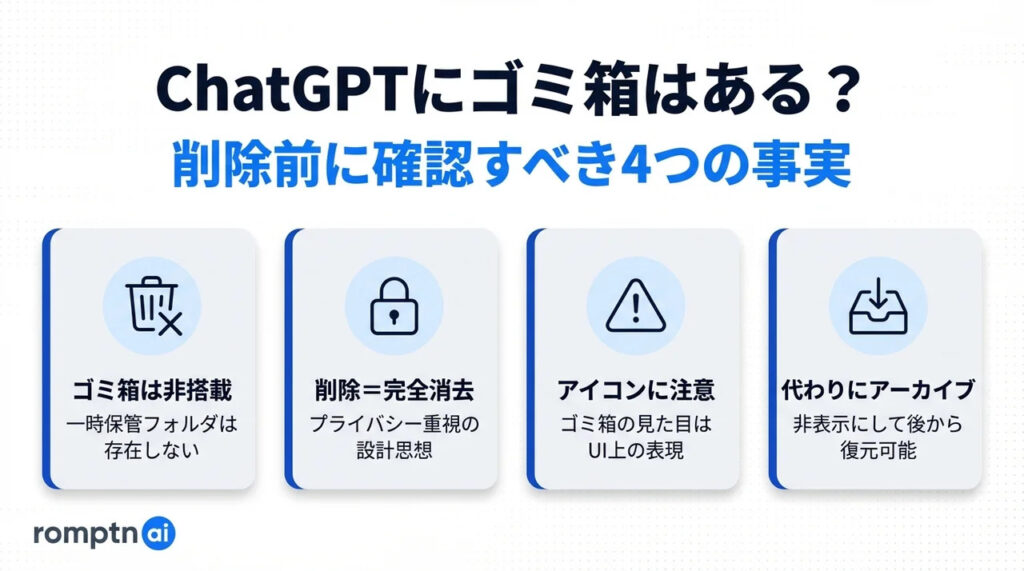 ChatGPTにゴミ箱はある？
削除前に確認すべき4つの事実

ゴミ箱は非搭載
一時保管フォルダは存在しない

削除＝完全消去
プライバシー重視の設計思想

アイコンに注意
ゴミ箱の見た目はUI上の表現

代わりにアーカイブ
非表示にして後から復元可能

romptn ai